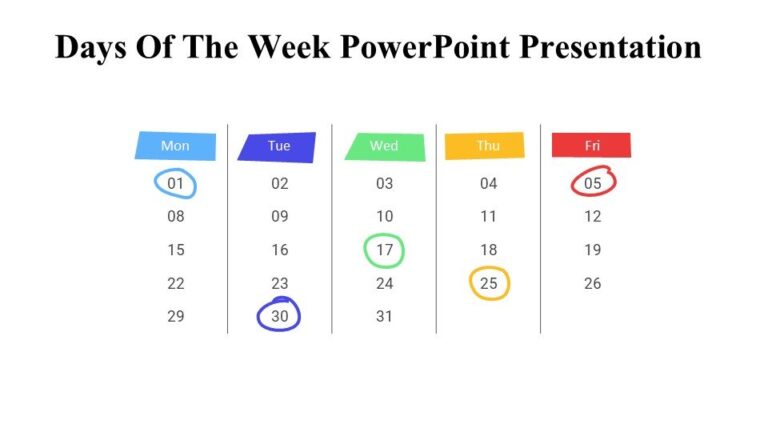 Days Of The Week PowerPoint Presentation

| Mon | Tue | Wed | Thu | Fri |
|---|---|---|---|---|
| 01 | 02 | 03 | 04 | 05 |
| 08 | 09 | 10 | 11 | 12 |
| 15 | 16 | 17 | 18 | 19 |
| 22 | 23 | 24 | 25 | 26 |
| 29 | 30 | 31 | | |